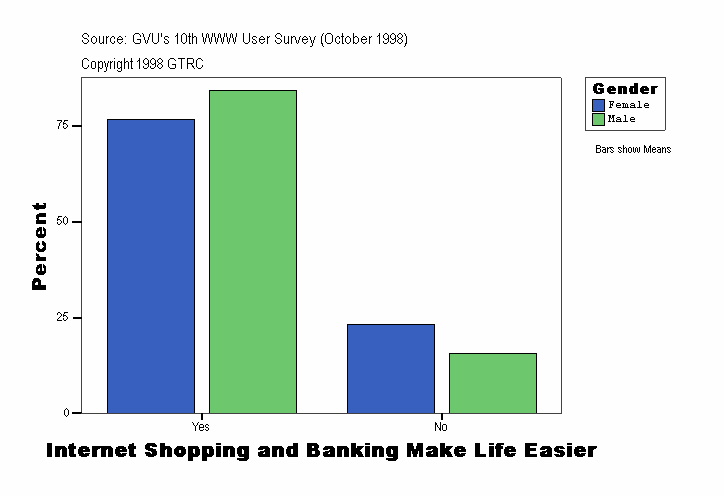 Source: GVU's 10th WWW User Survey (October 1998)
Copyright 1998 GTRC

Gender
Female
Male

Bars show Means

Percent

75
50
25
0

Yes
No

Internet Shopping and Banking Make Life Easier